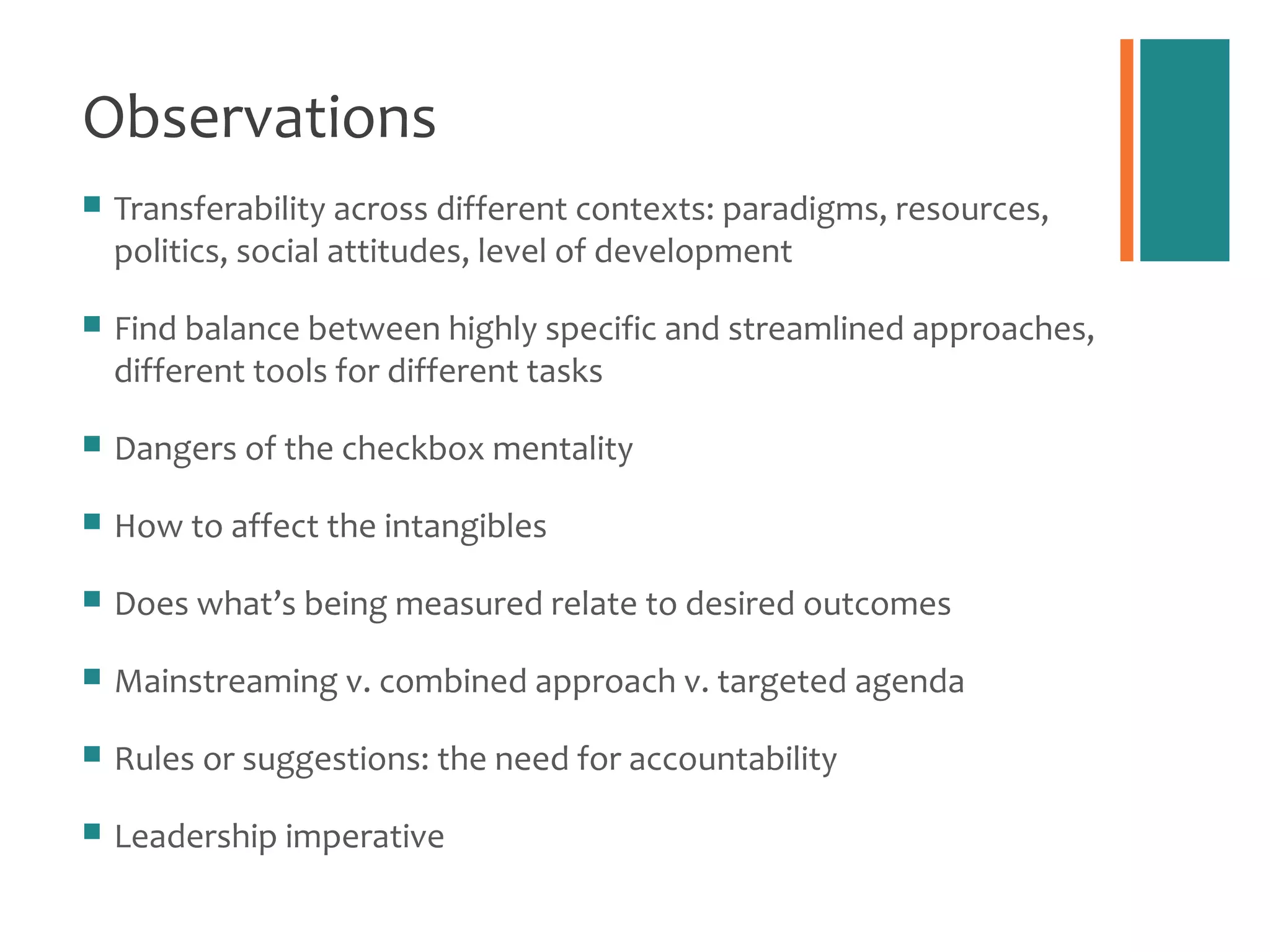 Observations

- Transferability across different contexts: paradigms, resources, politics, social attitudes, level of development

- Find balance between highly specific and streamlined approaches, different tools for different tasks

- Dangers of the checkbox mentality

- How to affect the intangibles

- Does what's being measured relate to desired outcomes

- Mainstreaming v. combined approach v. targeted agenda

- Rules or suggestions: the need for accountability

- Leadership imperative